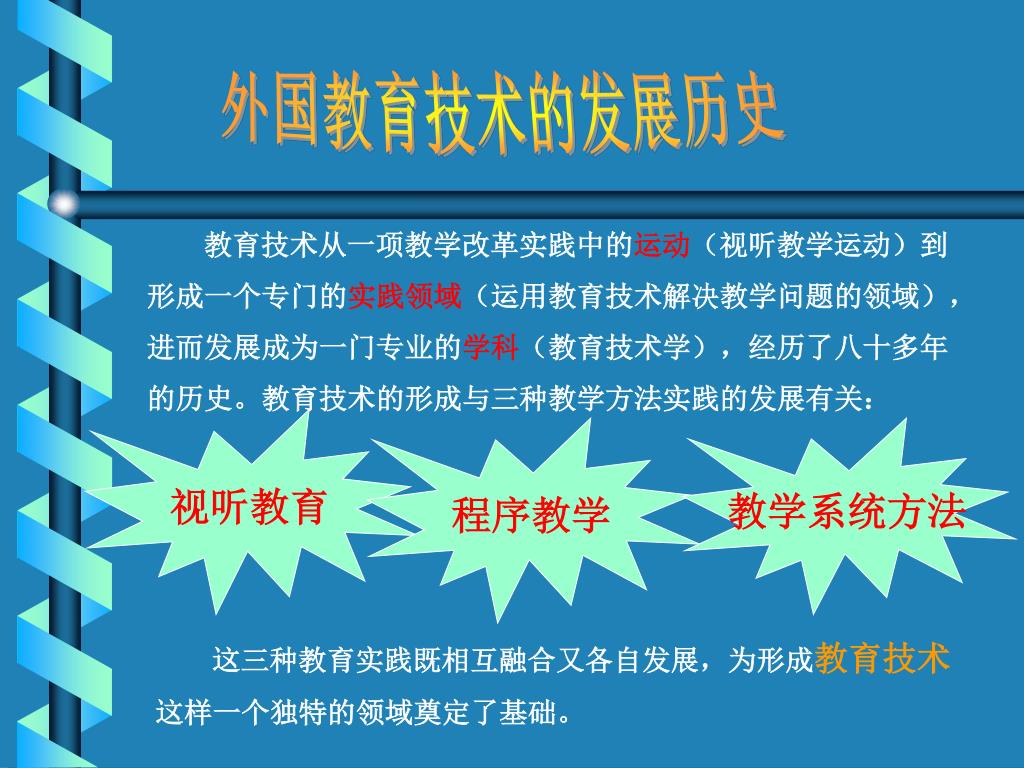 外国教育技术的发展历史

教育技术从一项教学改革实践中的运动（视听教学运动）到形成一个专门的实践领域（运用教育技术解决教学问题的领域），进而发展成为一门专业的学科（教育技术学），经历了八十多年的历史。教育技术的形成与三种教学方法实践的发展有关：

视听教育

程序教学

教学系统方法

这三种教育实践既相互融合又各自发展，为形成教育技术这样一个独特的领域奠定了基础。